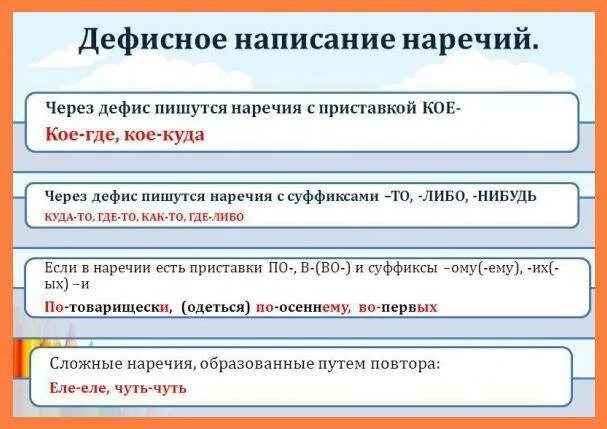 Дефисное написание наречий.

Через дефис пишутся наречия с приставкой КОЕ-

Кое-где, кое-куда

Через дефис пишутся наречия с суффиксами –ТО, -ЛИБО, -НИБУДЬ

КУДА-ТО, ГДЕ-ТО, КАК-ТО, ГДЕ-ЛИБО

Если в наречии есть приставки ПО-, В-(ВО-) и суффиксы –ому(-ему), -их(-ых) –и

По-товарищески, (одеться) по-осеннему, во-первых

Сложные наречия, образованные путем повтора:

Еле-еле, чуть-чуть